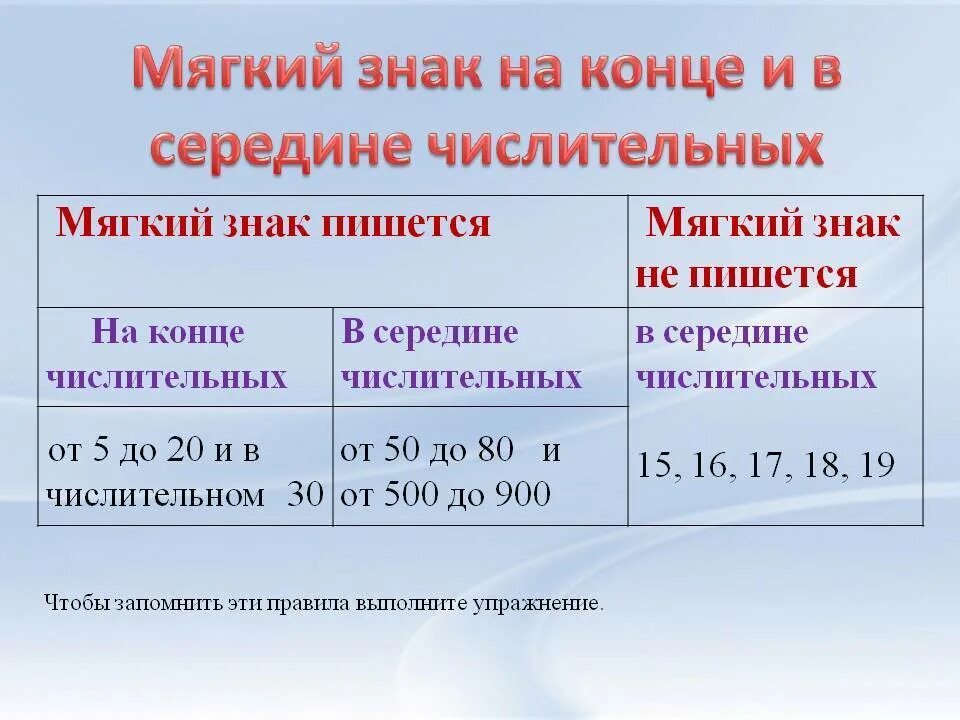 Мягкий знак на конце и в середине числительных

| Мягкий знак пишется | | Мягкий знак не пишется |
|---|---|---|
| На конце числительных | В середине числительных | в середине числительных |
| от 5 до 20 и в числительном 30 | от 50 до 80 и от 500 до 900 | 15, 16, 17, 18, 19 |

Чтобы запомнить эти правила выполните упражнение.